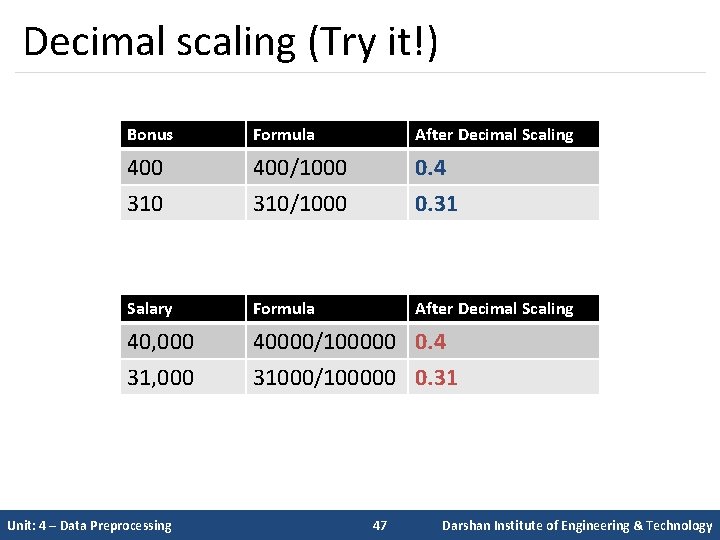 Decimal scaling (Try it!)

| Bonus | Formula | After Decimal Scaling |
|---|---|---|
| 400 | 400/1000 | 0.4 |
| 310 | 310/1000 | 0.31 |

| Salary | Formula | After Decimal Scaling |
|---|---|---|
| 40,000 | 40000/100000 | 0.4 |
| 31,000 | 31000/100000 | 0.31 |

Unit: 4 – Data Preprocessing 47 Darshan Institute of Engineering & Technology